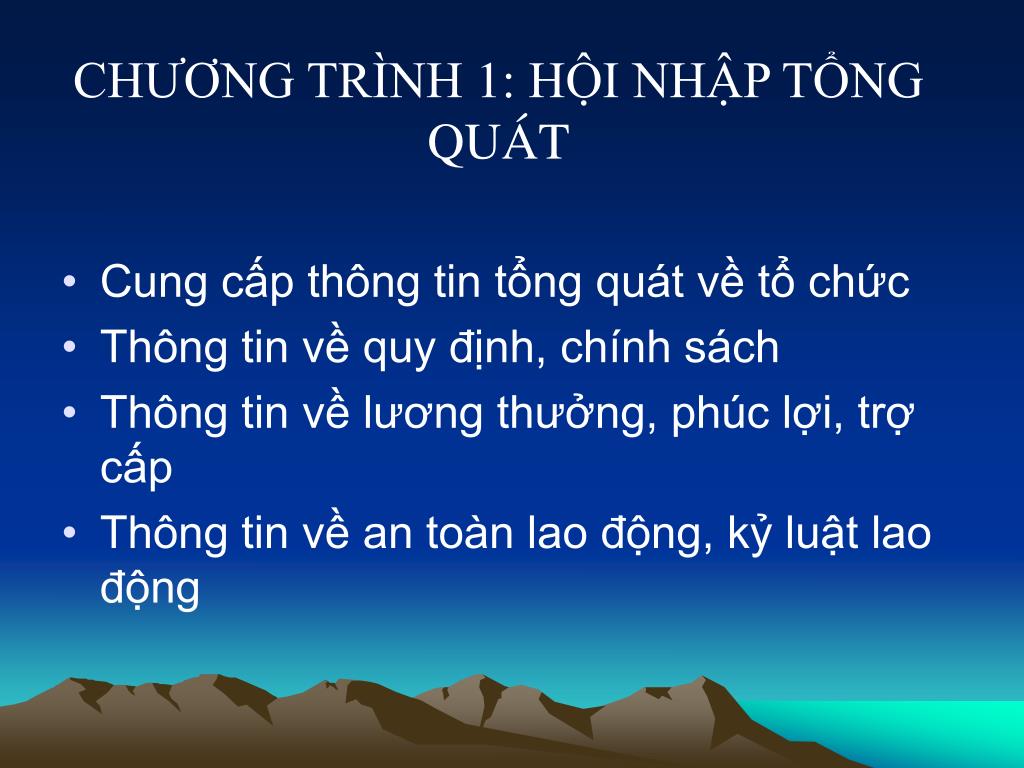 CHƯƠNG TRÌNH 1: HỘI NHẬP TỔNG QUÁT

• Cung cấp thông tin tổng quát về tổ chức
• Thông tin về quy định, chính sách
• Thông tin về lương thưởng, phúc lợi, trợ cấp
• Thông tin về an toàn lao động, kỷ luật lao động